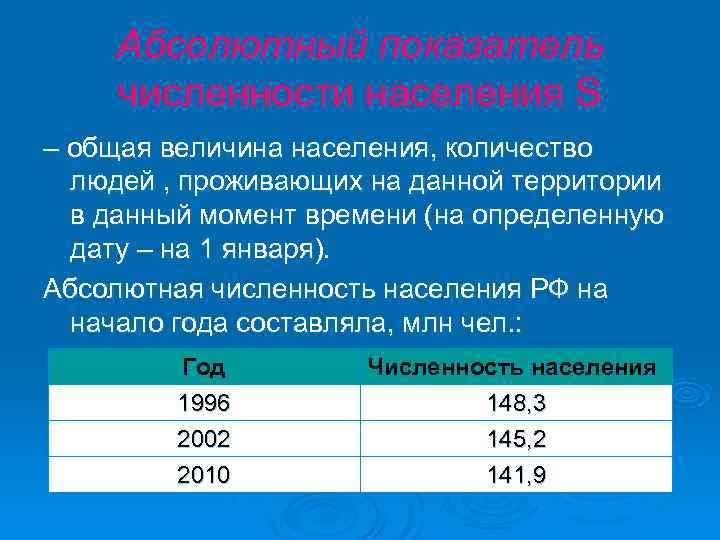 Абсолютный показатель численности населения S

– общая величина населения, количество людей , проживающих на данной территории в данный момент времени (на определенную дату – на 1 января).

Абсолютная численность населения РФ на начало года составляла, млн чел.:

| Год | Численность населения |
|---|---|
| 1996 | 148,3 |
| 2002 | 145,2 |
| 2010 | 141,9 |